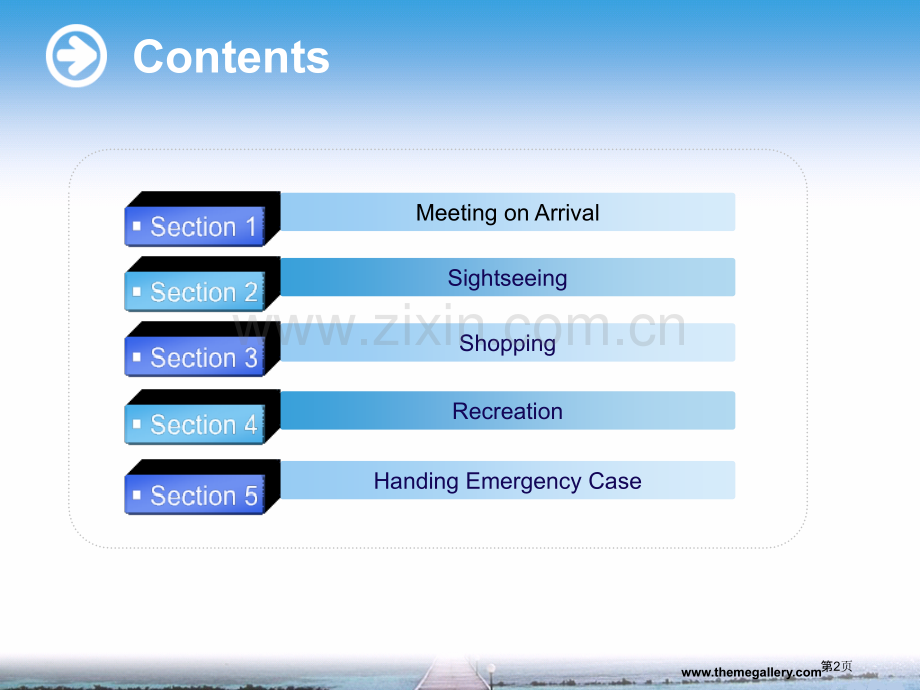 Contents

Section 1 Meeting on Arrival

Section 2 Sightseeing

Section 3 Shopping

Section 4 Recreation

Section 5 Handing Emergency Case

www.zixin.com.cn

www.themegallery.com 第2页